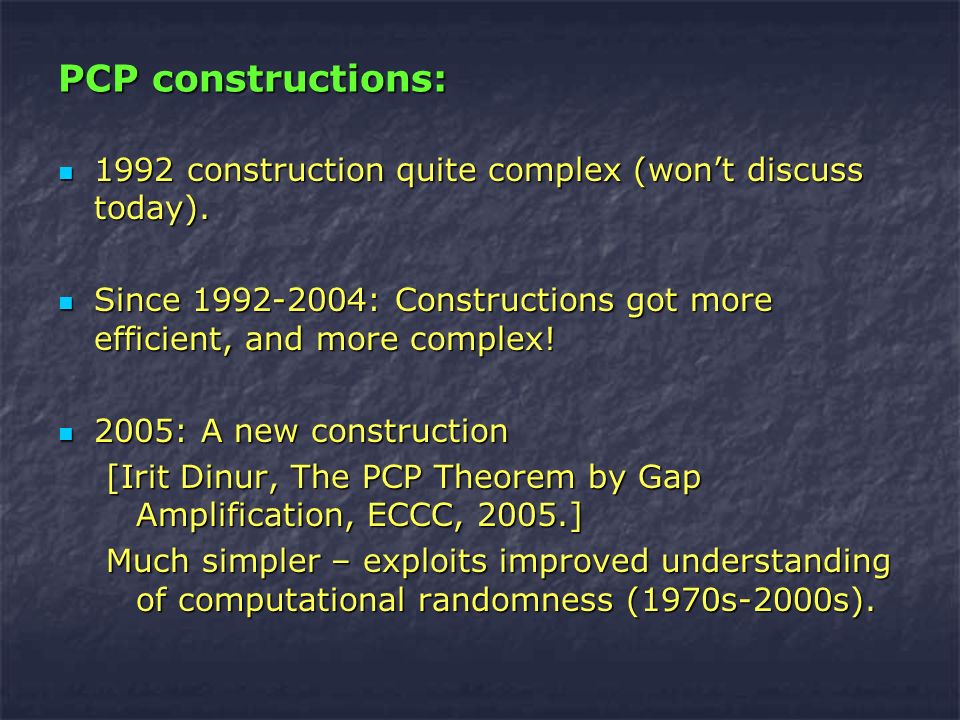 PCP constructions:

1992 construction quite complex (won't discuss today).

Since 1992-2004: Constructions got more efficient, and more complex!

2005: A new construction
[Irit Dinur, The PCP Theorem by Gap Amplification, ECCC, 2005.]
Much simpler – exploits improved understanding of computational randomness (1970s-2000s).